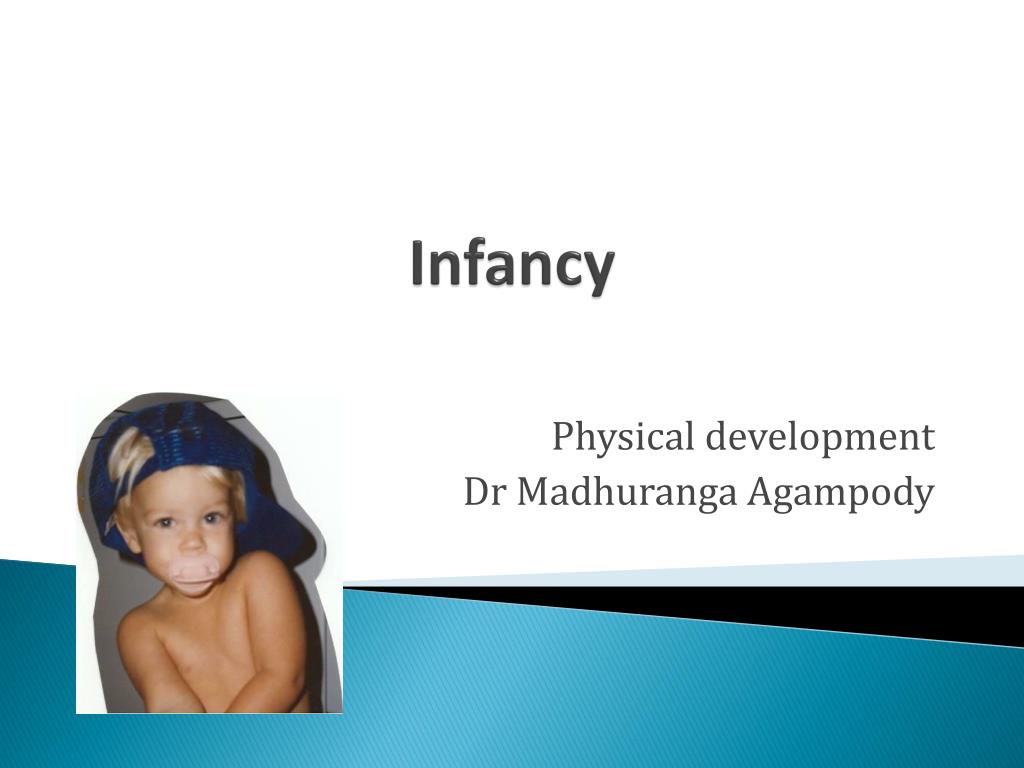 Infancy

Physical development
Dr Madhuranga Agampody